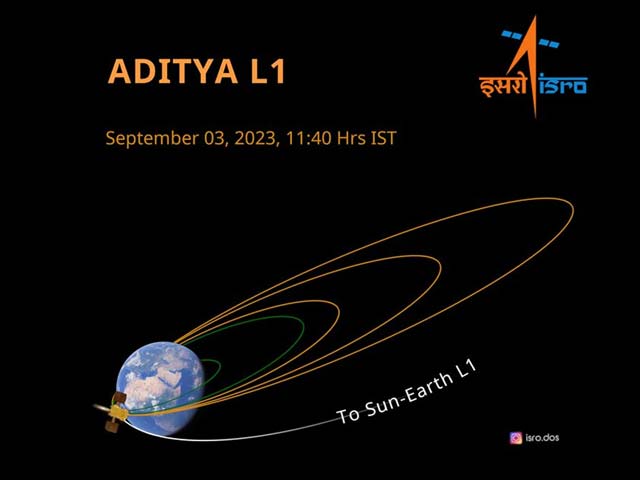 ADITYA L1

इसरो isro

September 03, 2023, 11:40 Hrs IST

To Sun-Earth L1

isro.dos